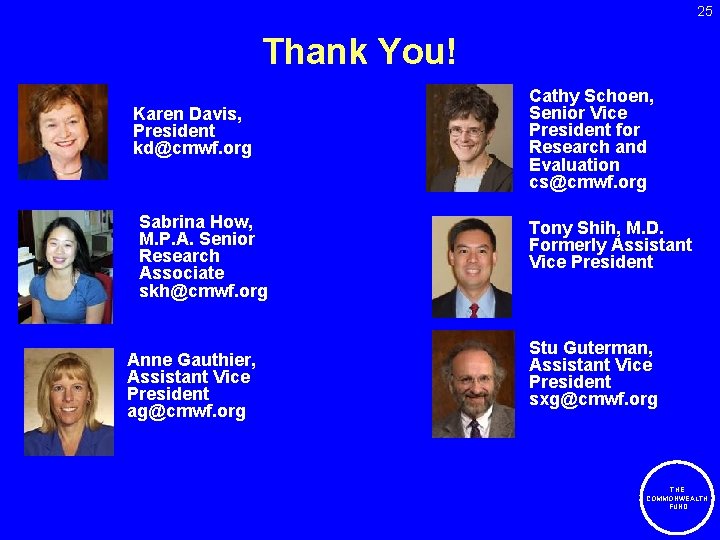 25

Thank You!

Karen Davis, President kd@cmwf.org

Sabrina How, M.P.A. Senior Research Associate skh@cmwf.org

Anne Gauthier, Assistant Vice President ag@cmwf.org

Cathy Schoen, Senior Vice President for Research and Evaluation cs@cmwf.org

Tony Shih, M.D. Formerly Assistant Vice President

Stu Guterman, Assistant Vice President sxg@cmwf.org

THE COMMONWEALTH FUND